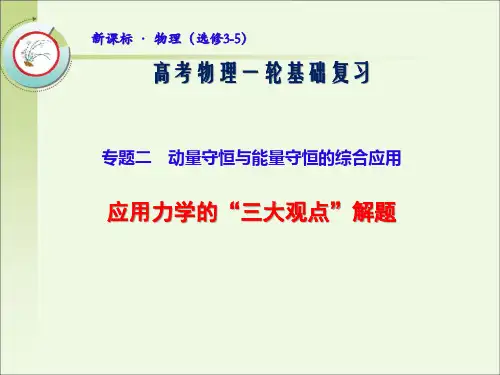 新课标 · 物理（选修3-5）

高考物理一轮基础复习

专题二　动量守恒与能量守恒的综合应用

应用力学的“三大观点”解题